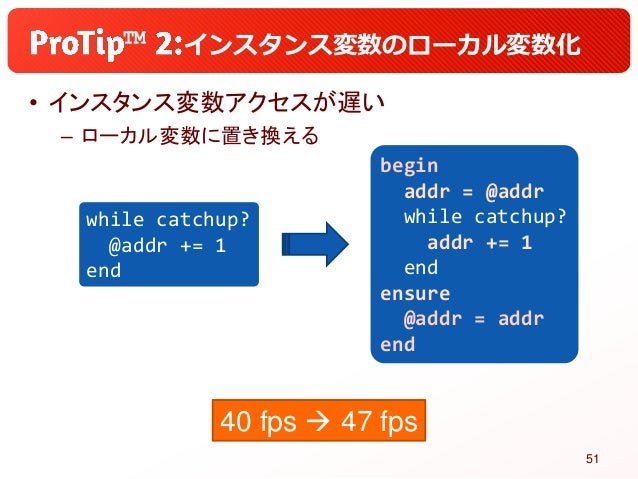 ProTip™ 2:インスタンス変数のローカル変数化

• インスタンス変数アクセスが遅い
– ローカル変数に置き換える

while catchup?
  @addr += 1
end

begin
  addr = @addr
  while catchup?
    addr += 1
  end
ensure
  @addr = addr
end

40 fps → 47 fps

51